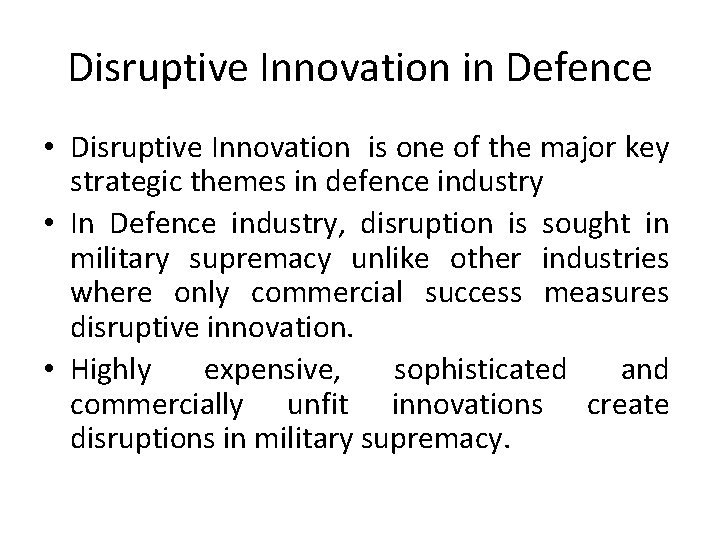 Disruptive Innovation in Defence

• Disruptive Innovation is one of the major key strategic themes in defence industry

• In Defence industry, disruption is sought in military supremacy unlike other industries where only commercial success measures disruptive innovation.

• Highly expensive, sophisticated and commercially unfit innovations create disruptions in military supremacy.